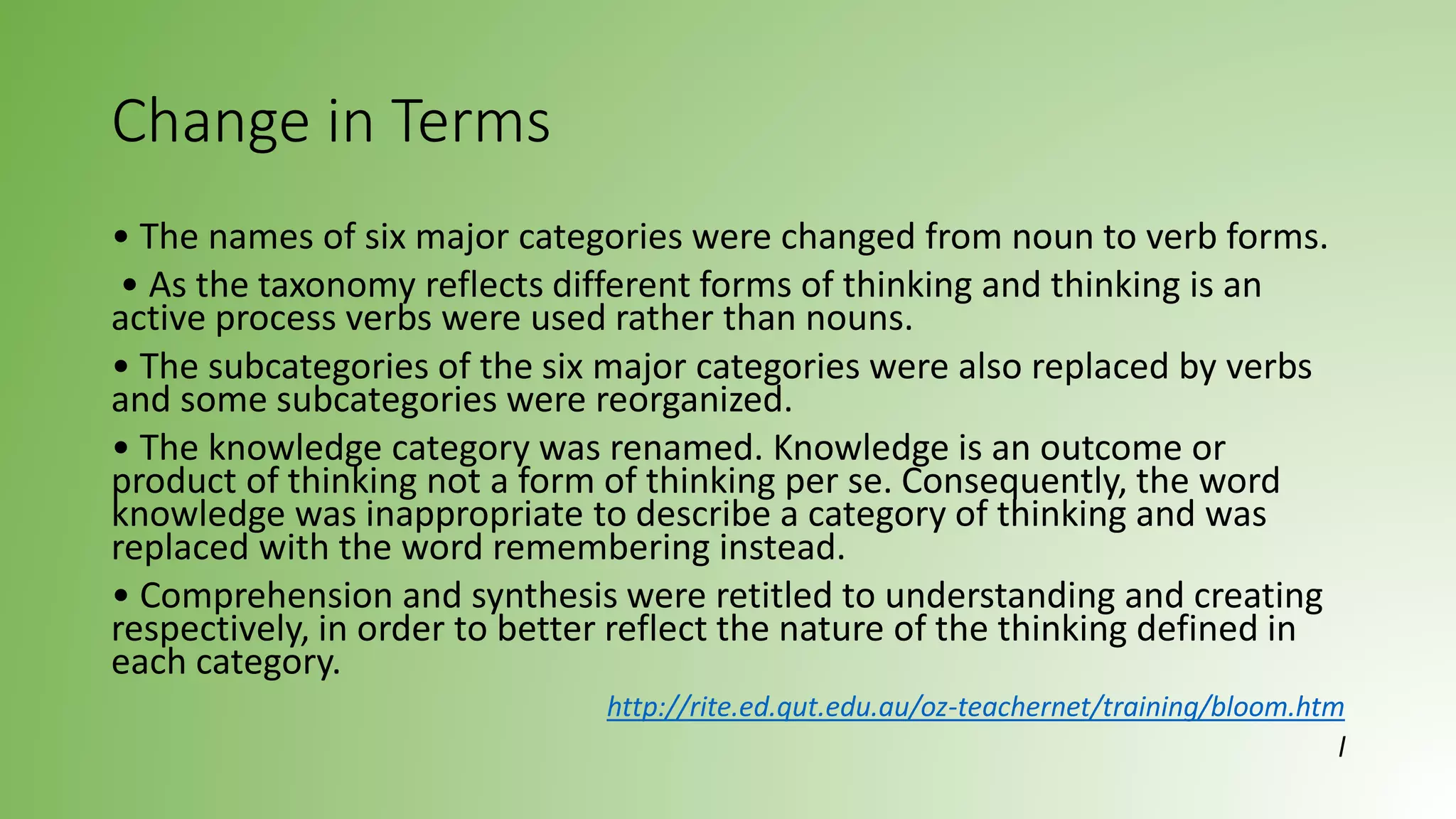 Change in Terms

• The names of six major categories were changed from noun to verb forms.

• As the taxonomy reflects different forms of thinking and thinking is an active process verbs were used rather than nouns.

• The subcategories of the six major categories were also replaced by verbs and some subcategories were reorganized.

• The knowledge category was renamed. Knowledge is an outcome or product of thinking not a form of thinking per se. Consequently, the word knowledge was inappropriate to describe a category of thinking and was replaced with the word remembering instead.

• Comprehension and synthesis were retitled to understanding and creating respectively, in order to better reflect the nature of the thinking defined in each category.

http://rite.ed.qut.edu.au/oz-teachernet/training/bloom.htm
l